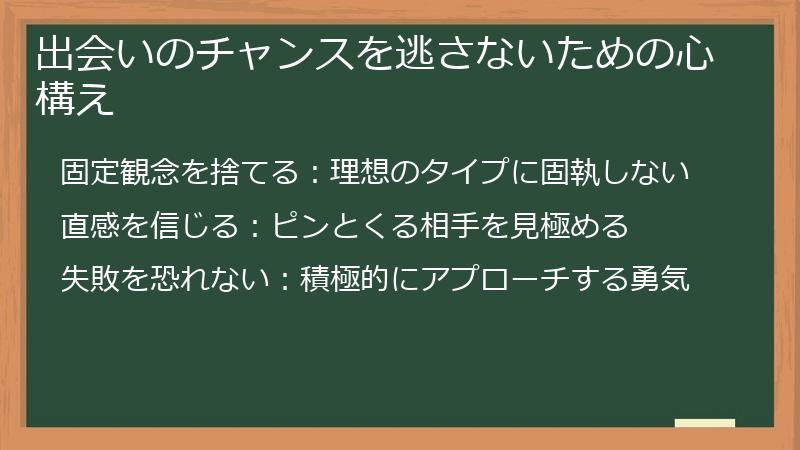 出会いのチャンスを逃さないための心構え

固定観念を捨てる：理想のタイプに固執しない

直感を信じる：ピンとくる相手を見極める

失敗を恐れない：積極的にアプローチする勇気